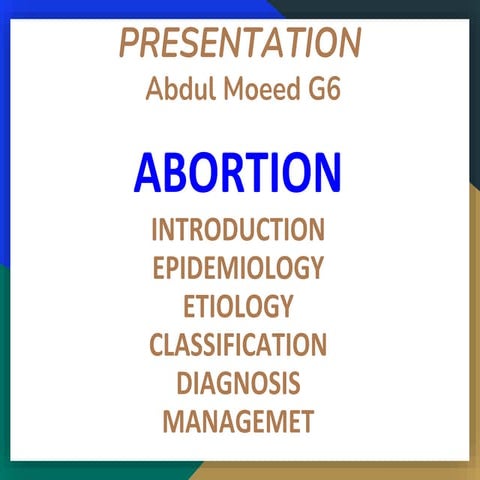 PRESENTATION
Abdul Moeed G6

ABORTION

INTRODUCTION
EPIDEMIOLOGY
ETIOLOGY
CLASSIFICATION
DIAGNOSIS
MANAGEMET